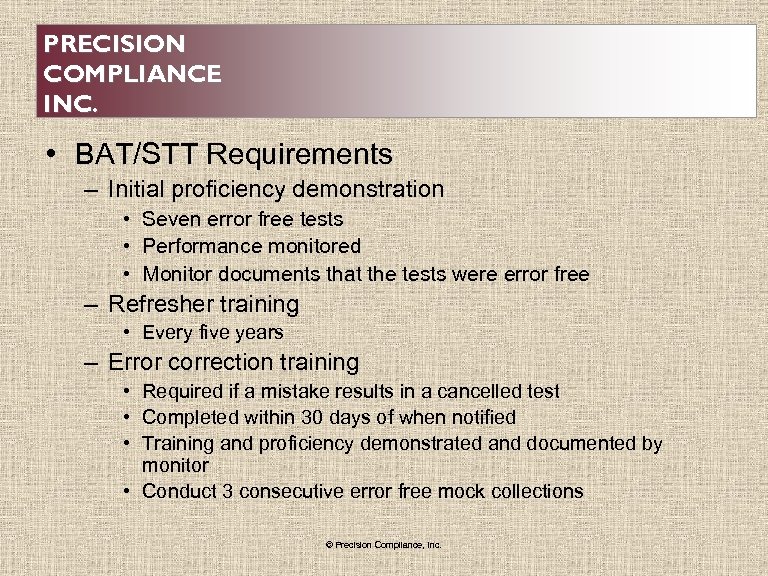 PRECISION
COMPLIANCE
INC.

• BAT/STT Requirements
– Initial proficiency demonstration
• Seven error free tests
• Performance monitored
• Monitor documents that the tests were error free
– Refresher training
• Every five years
– Error correction training
• Required if a mistake results in a cancelled test
• Completed within 30 days of when notified
• Training and proficiency demonstrated and documented by monitor
• Conduct 3 consecutive error free mock collections

© Precision Compliance, Inc.